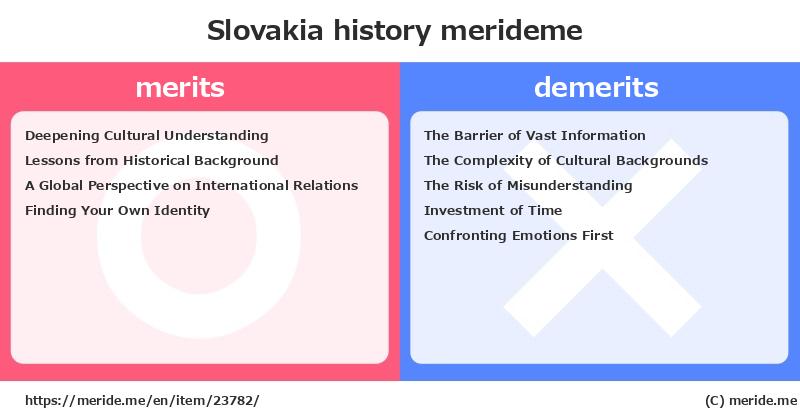 Slovakia history merideme

merits

Deepening Cultural Understanding
Lessons from Historical Background
A Global Perspective on International Relations
Finding Your Own Identity

demerits

The Barrier of Vast Information
The Complexity of Cultural Backgrounds
The Risk of Misunderstanding
Investment of Time
Confronting Emotions First

https://meride.me/en/item/23782/

(C) meride.me